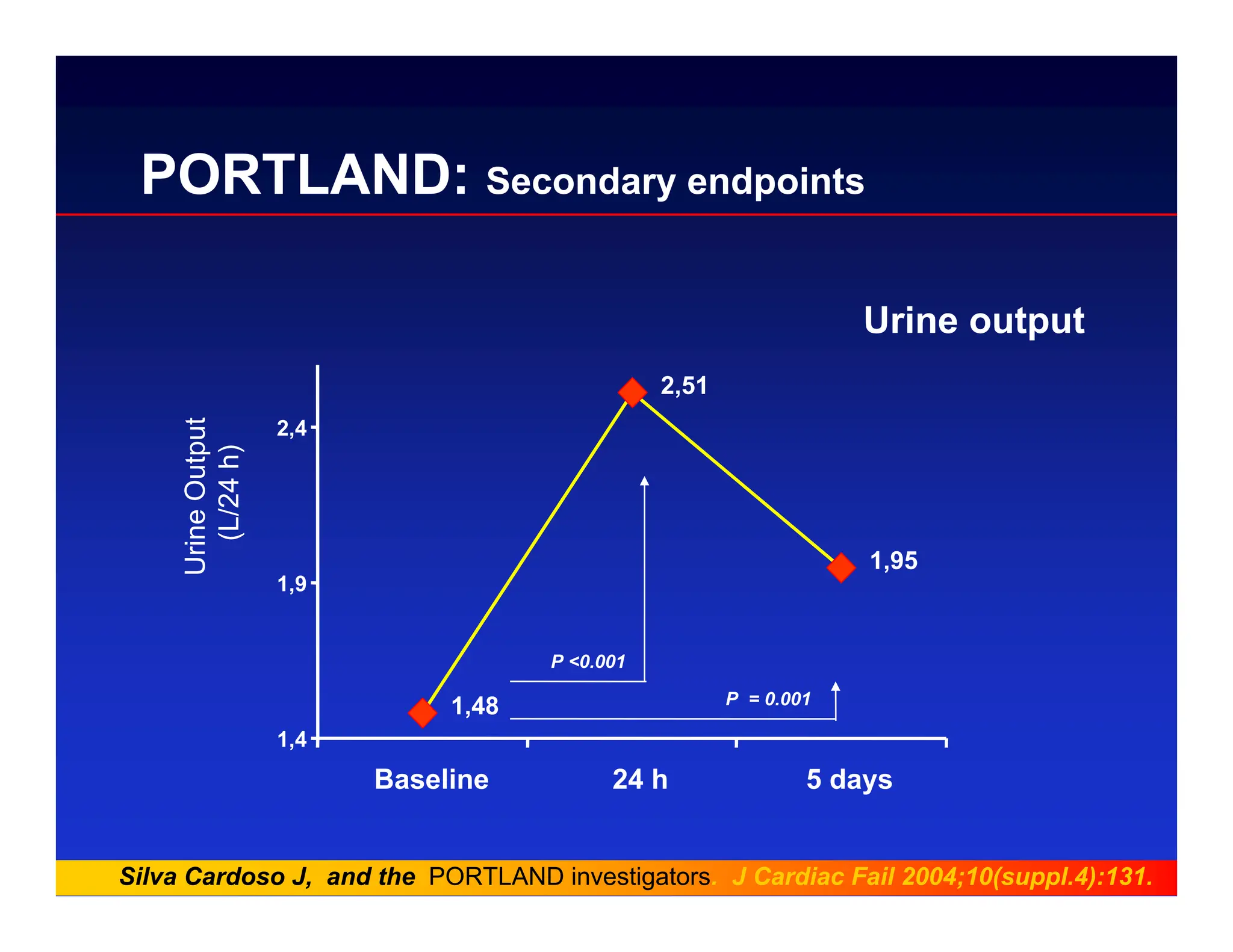 PORTLAND: Secondary endpoints

Urine output

Urine Output (L/24 h)

2,4
1,9
1,4

2,51
1,95
1,48

P <0.001
P = 0.001

Baseline
24 h
5 days

Silva Cardoso J, and the PORTLAND investigators. J Cardiac Fail 2004;10(suppl.4):131.